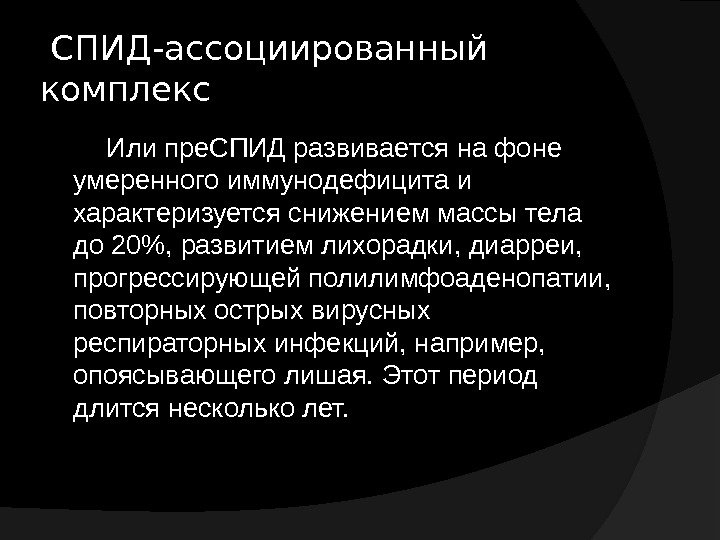 СПИД-ассоциированный комплекс

Или преСПИД развивается на фоне умеренного иммунодефицита и характеризуется снижением массы тела до 20%, развитием лихорадки, диарреи, прогрессирующей полилимфоаденопатии, повторных острых вирусных респираторных инфекций, например, опоясывающего лишая. Этот период длится несколько лет.